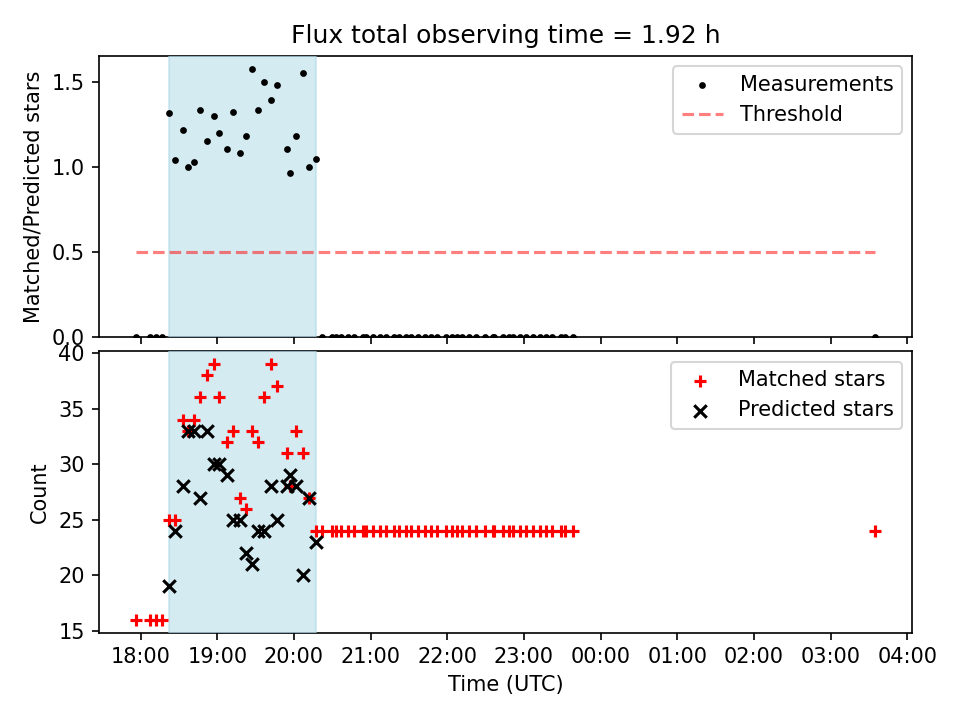 Flux total observing time = 1.92 h

Matched/Predicted stars

1.5
1.0
0.5
0.0

Measurements
Threshold

Count

40
35
30
25
20
15

Matched stars
Predicted stars

18:00 19:00 20:00 21:00 22:00 23:00 00:00 01:00 02:00 03:00 04:00

Time (UTC)